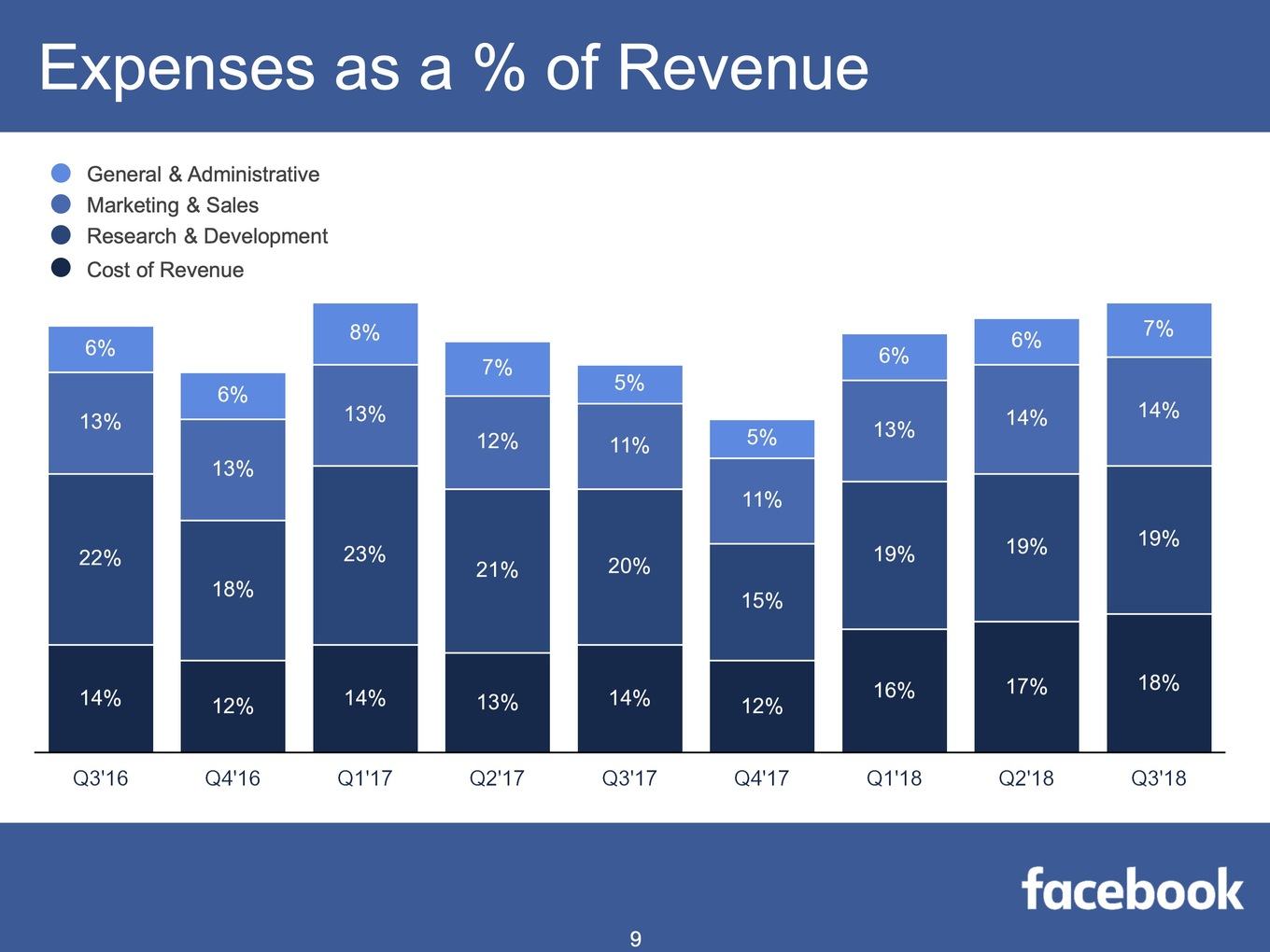 Expenses as a % of Revenue

General & Administrative
Marketing & Sales
Research & Development
Cost of Revenue

| | Q3'16 | Q4'16 | Q1'17 | Q2'17 | Q3'17 | Q4'17 | Q1'18 | Q2'18 | Q3'18 |
|---|---|---|---|---|---|---|---|---|---|
| General & Administrative | 6% | 6% | 8% | 7% | 5% | 5% | 6% | 6% | 7% |
| Marketing & Sales | 13% | 13% | 13% | 12% | 11% | 11% | 13% | 14% | 14% |
| Research & Development | 22% | 18% | 23% | 21% | 20% | 15% | 19% | 19% | 19% |
| Cost of Revenue | 14% | 12% | 14% | 13% | 14% | 12% | 16% | 17% | 18% |

facebook

9